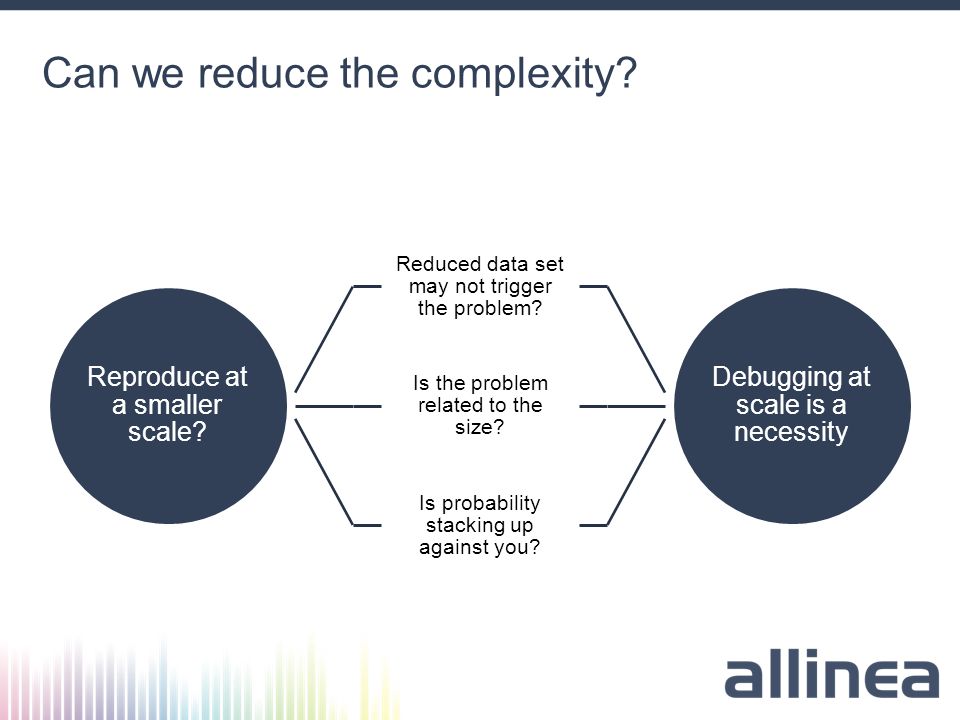 Can we reduce the complexity?

Reproduce at a smaller scale?

Reduced data set may not trigger the problem?

Is the problem related to the size?

Is probability stacking up against you?

Debugging at scale is a necessity

allinea